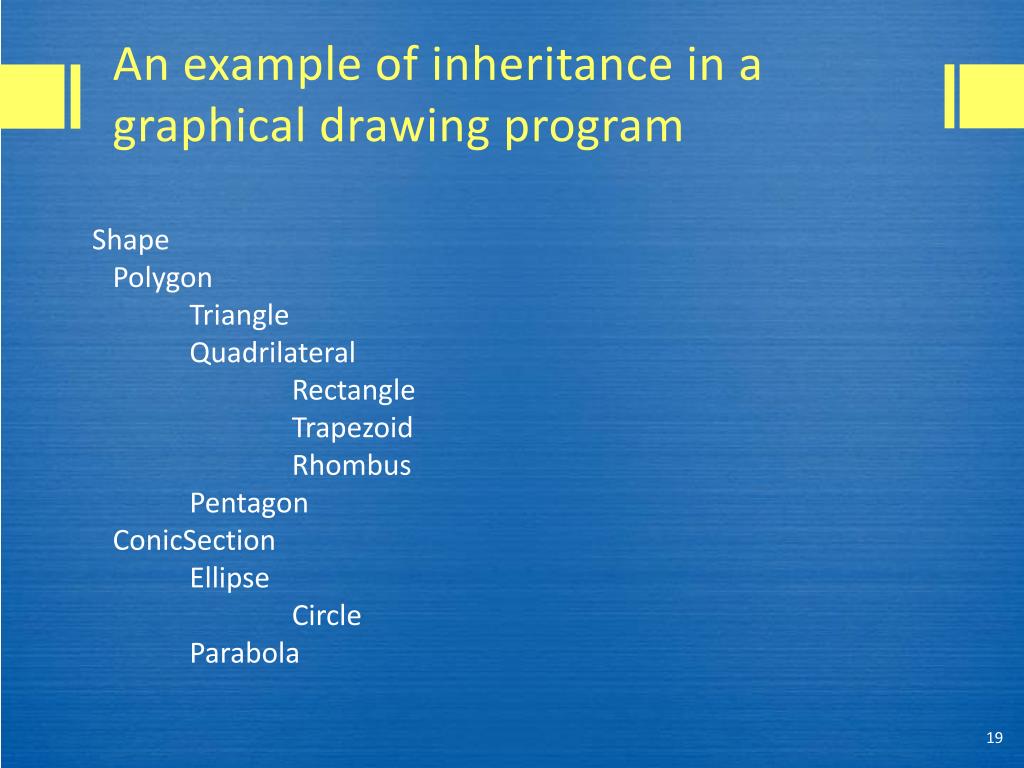 An example of inheritance in a graphical drawing program

Shape
Polygon
Triangle
Quadrilateral
Rectangle
Trapezoid
Rhombus
Pentagon
ConicSection
Ellipse
Circle
Parabola

19